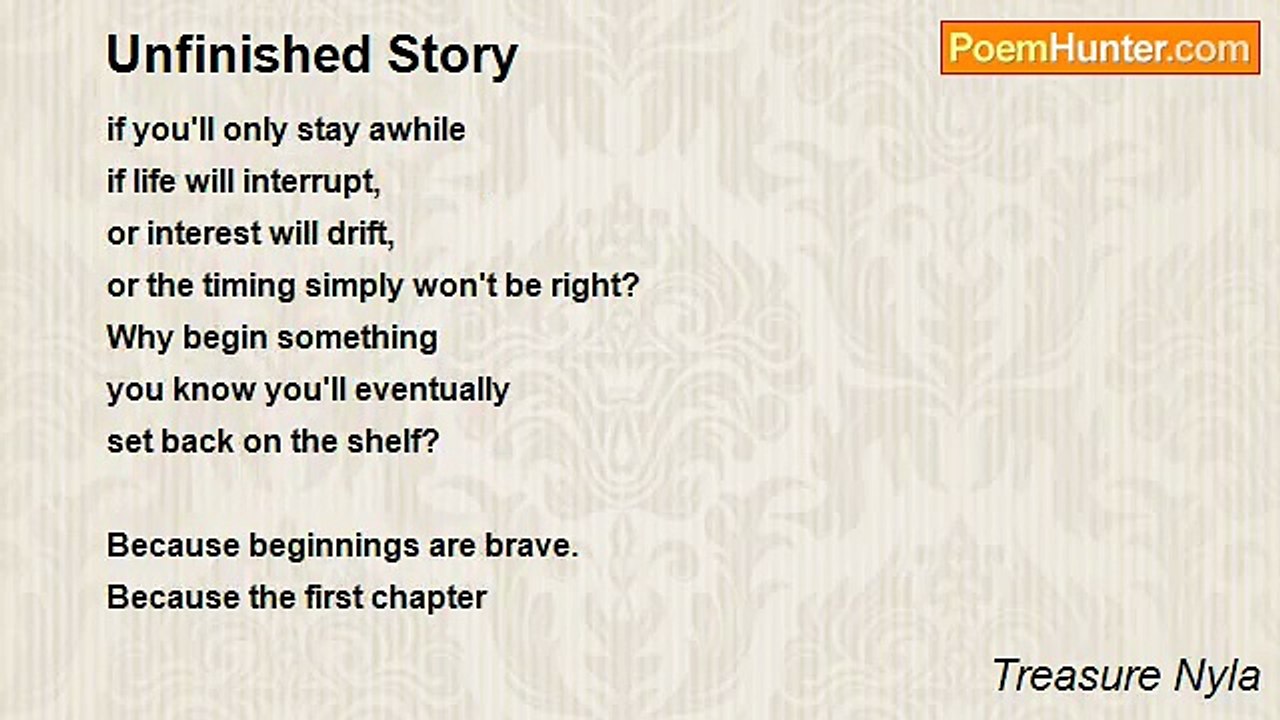 Unfinished Story

PoemHunter.com

if you'll only stay awhile
if life will interrupt,
or interest will drift,
or the timing simply won't be right?
Why begin something
you know you'll eventually
set back on the shelf?

Because beginnings are brave.
Because the first chapter

Treasure Nyla